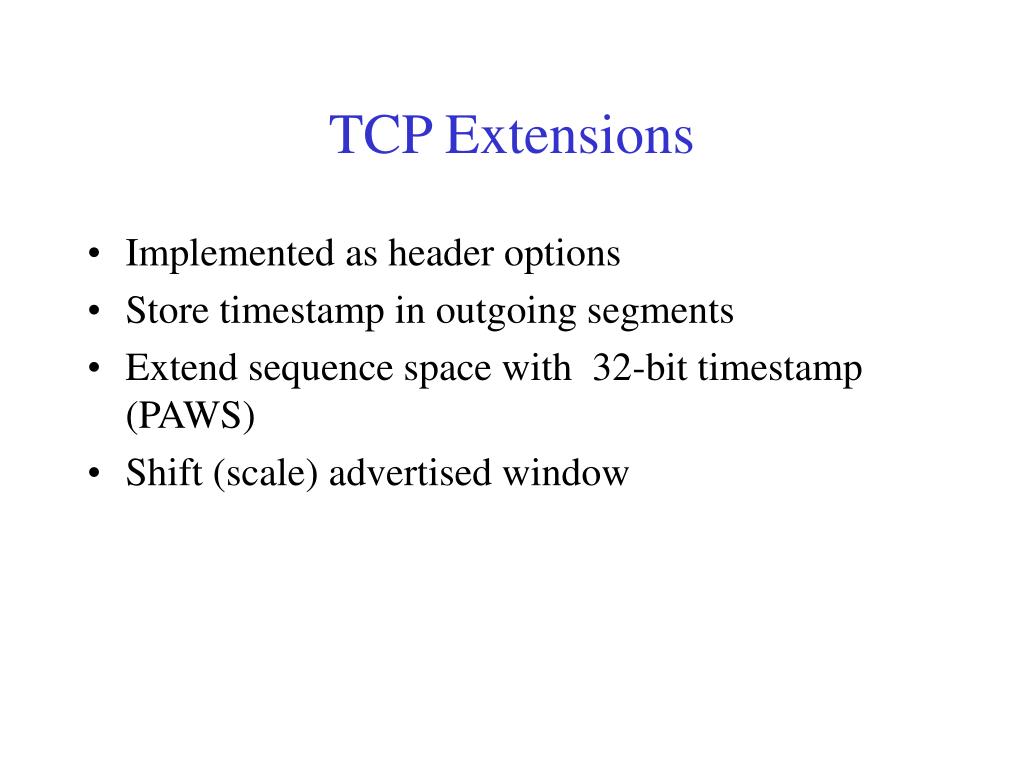 TCP Extensions

• Implemented as header options
• Store timestamp in outgoing segments
• Extend sequence space with 32-bit timestamp (PAWS)
• Shift (scale) advertised window